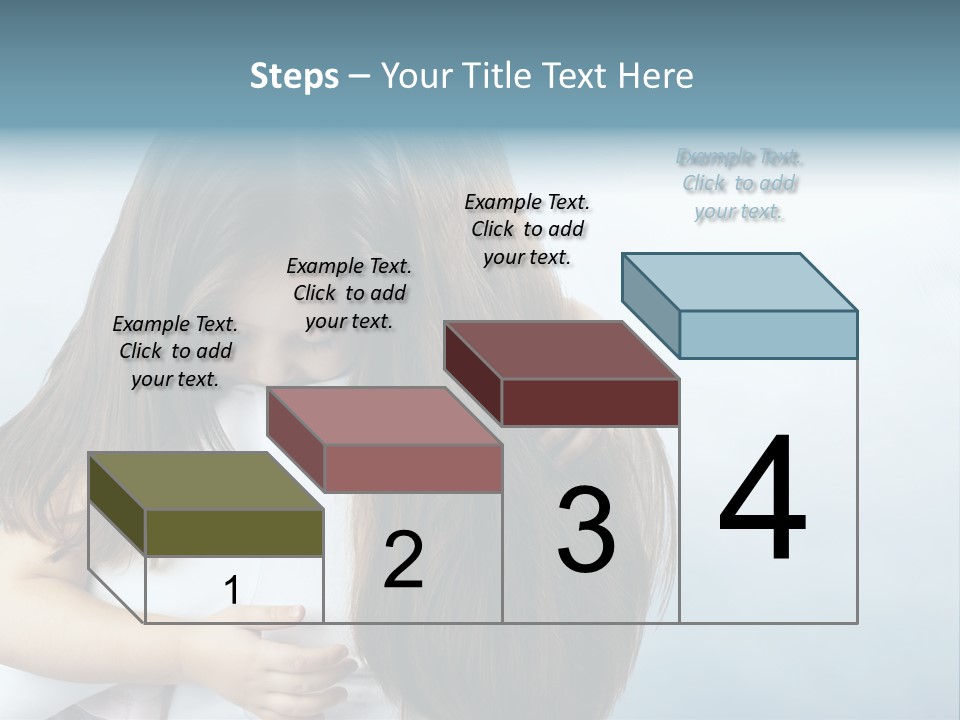 Steps – Your Title Text Here

Example Text. Click to add your text.

Example Text. Click to add your text.

Example Text. Click to add your text.

Example Text. Click to add your text.

1

2

3

4